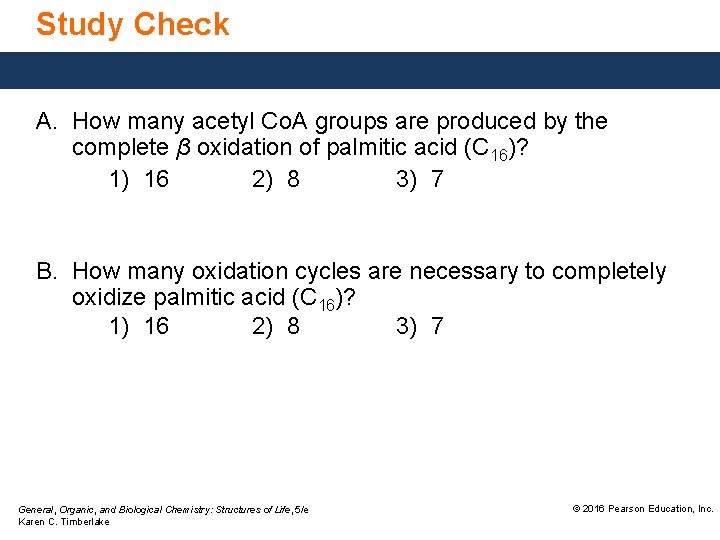 Study Check

A. How many acetyl CoA groups are produced by the complete $\beta$ oxidation of palmitic acid ($C_{16}$)?

1) 16   2) 8   3) 7

B. How many oxidation cycles are necessary to completely oxidize palmitic acid ($C_{16}$)?

1) 16   2) 8   3) 7

General, Organic, and Biological Chemistry: Structures of Life, 5/e
Karen C. Timberlake

© 2016 Pearson Education, Inc.